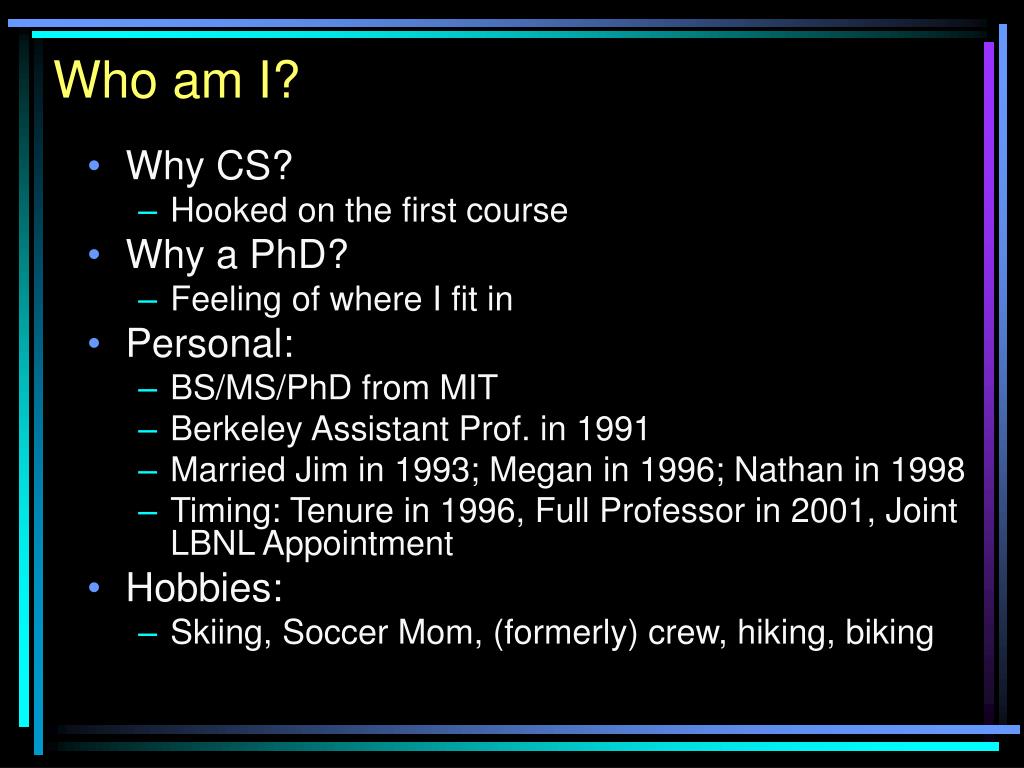 Who am I?

• Why CS?
– Hooked on the first course
• Why a PhD?
– Feeling of where I fit in
• Personal:
– BS/MS/PhD from MIT
– Berkeley Assistant Prof. in 1991
– Married Jim in 1993; Megan in 1996; Nathan in 1998
– Timing: Tenure in 1996, Full Professor in 2001, Joint LBNL Appointment
• Hobbies:
– Skiing, Soccer Mom, (formerly) crew, hiking, biking